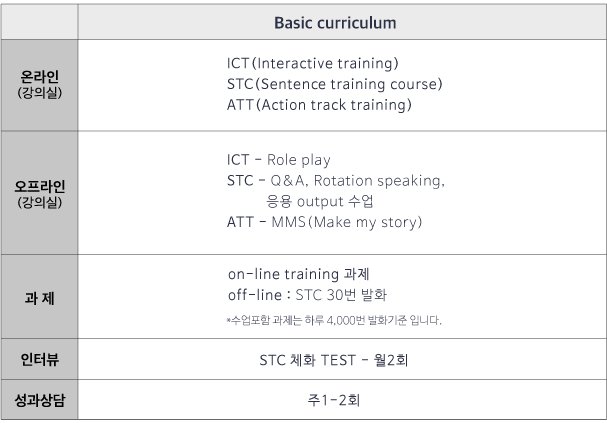 |  | Basic curriculum |
|---|---|
| 온라인 (강의실) | ICT(Interactive training) STC(Sentence training course) ATT(Action track training) |
| 오프라인 (강의실) | ICT - Role play STC - Q&A, Rotation speaking, 응용 output 수업 ATT - MMS(Make my story) |
| 과 제 | on-line training 과제 off-line : STC 30번 발화 *수업포함 과제는 하루 4,000번 발화기준 입니다. |
| 인터뷰 | STC 체화 TEST - 월2회 |
| 성과상담 | 주1-2회 |